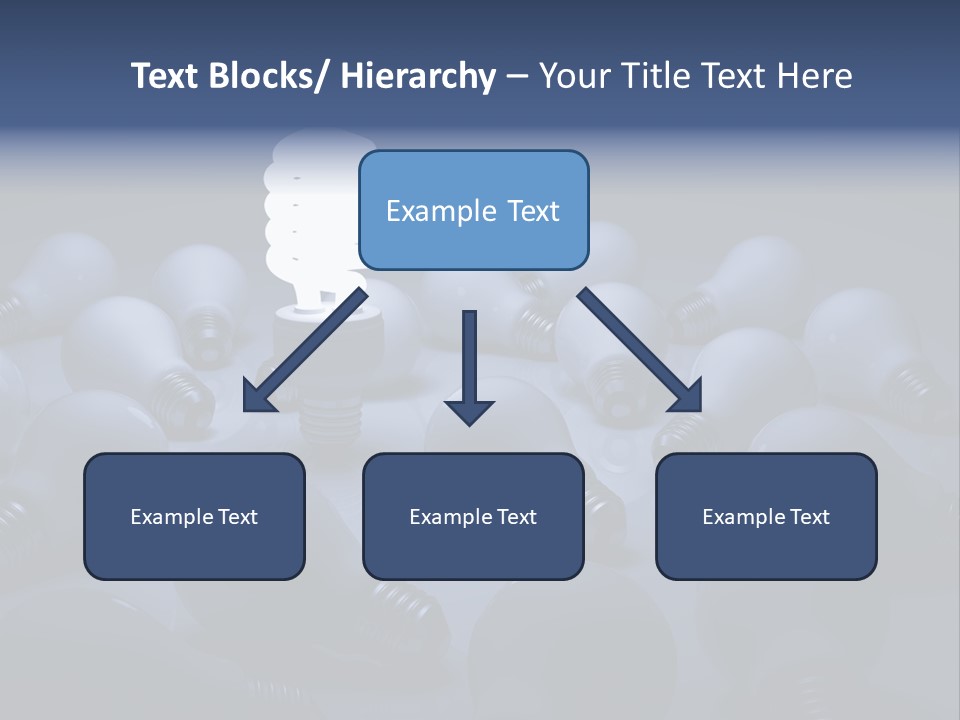 Text Blocks/ Hierarchy – Your Title Text Here

Example Text

Example Text

Example Text

Example Text